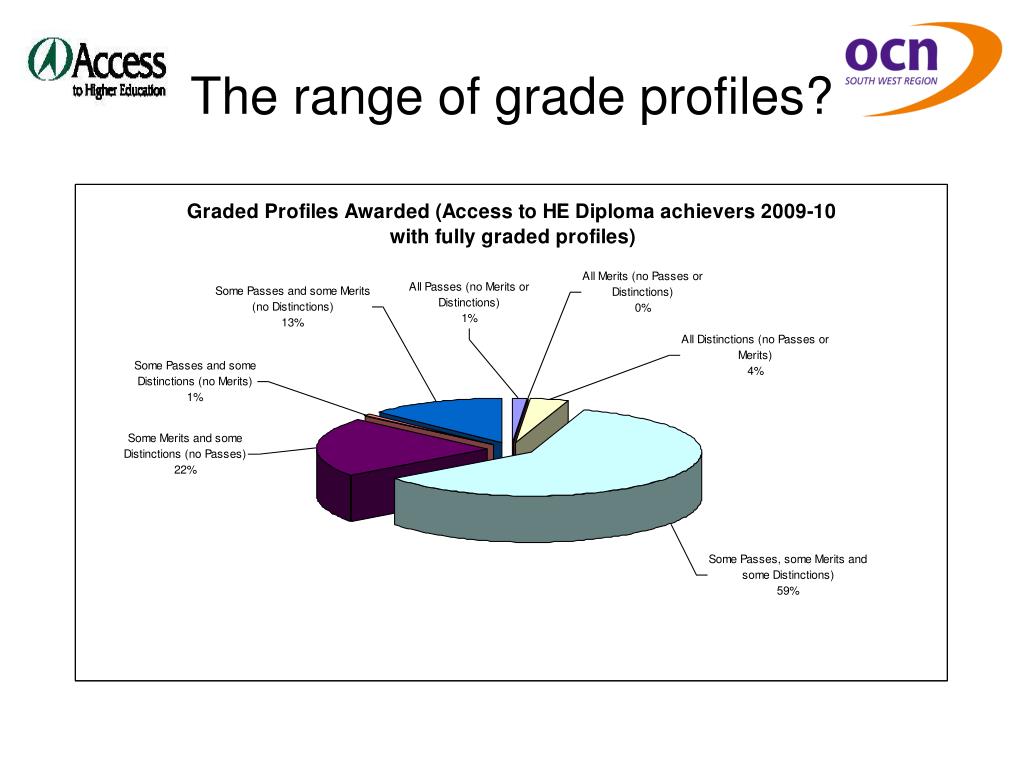 Access
to Higher Education

The range of grade profiles?

ocn
SOUTH WEST REGION

Graded Profiles Awarded (Access to HE Diploma achievers 2009-10 with fully graded profiles)

Some Passes and some Merits (no Distinctions) 13%

All Passes (no Merits or Distinctions) 1%

All Merits (no Passes or Distinctions) 0%

All Distinctions (no Passes or Merits) 4%

Some Passes and some Distinctions (no Merits) 1%

Some Merits and some Distinctions (no Passes) 22%

Some Passes, some Merits and some Distinctions) 59%